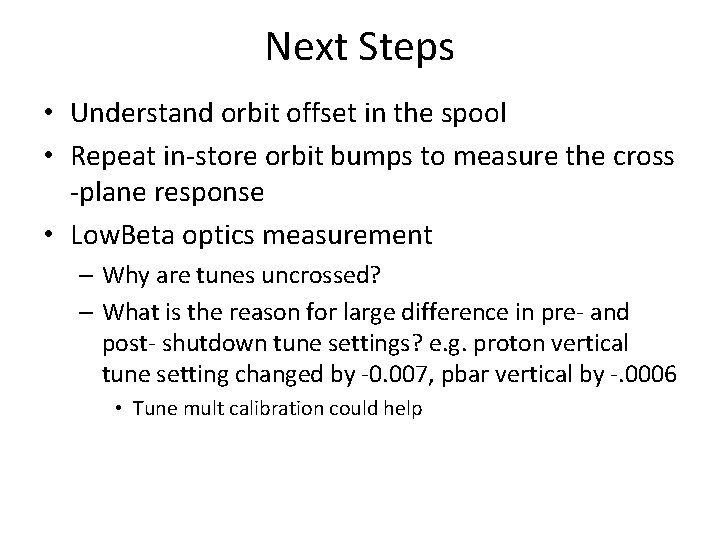 Next Steps

• Understand orbit offset in the spool
• Repeat in-store orbit bumps to measure the cross -plane response
• LowBeta optics measurement
– Why are tunes uncrossed?
– What is the reason for large difference in pre- and post- shutdown tune settings? e.g. proton vertical tune setting changed by -0.007, pbar vertical by -.0006
• Tune mult calibration could help